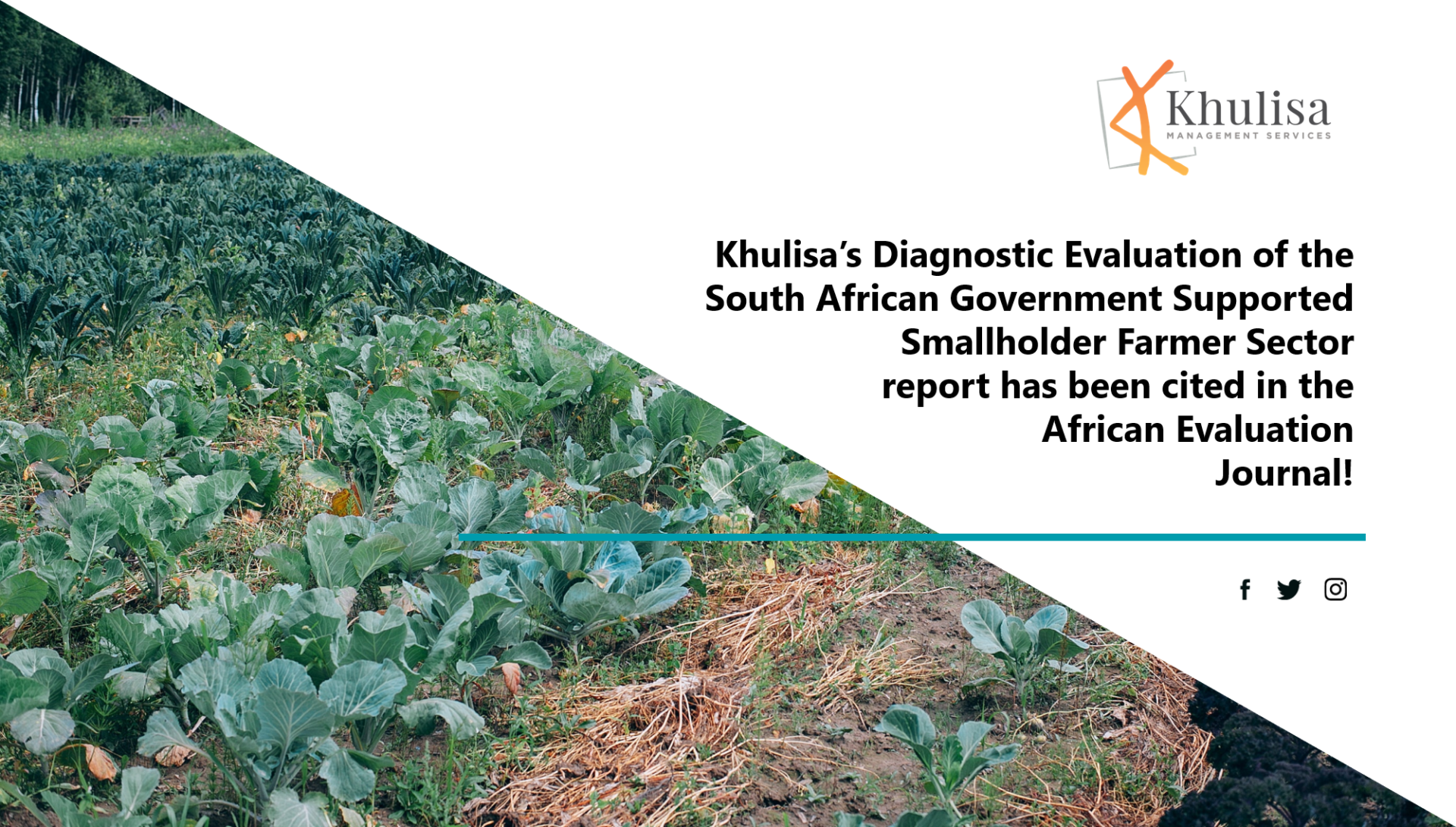 Khulisa
MANAGEMENT SERVICES

Khulisa's Diagnostic Evaluation of the South African Government Supported Smallholder Farmer Sector report has been cited in the African Evaluation Journal!